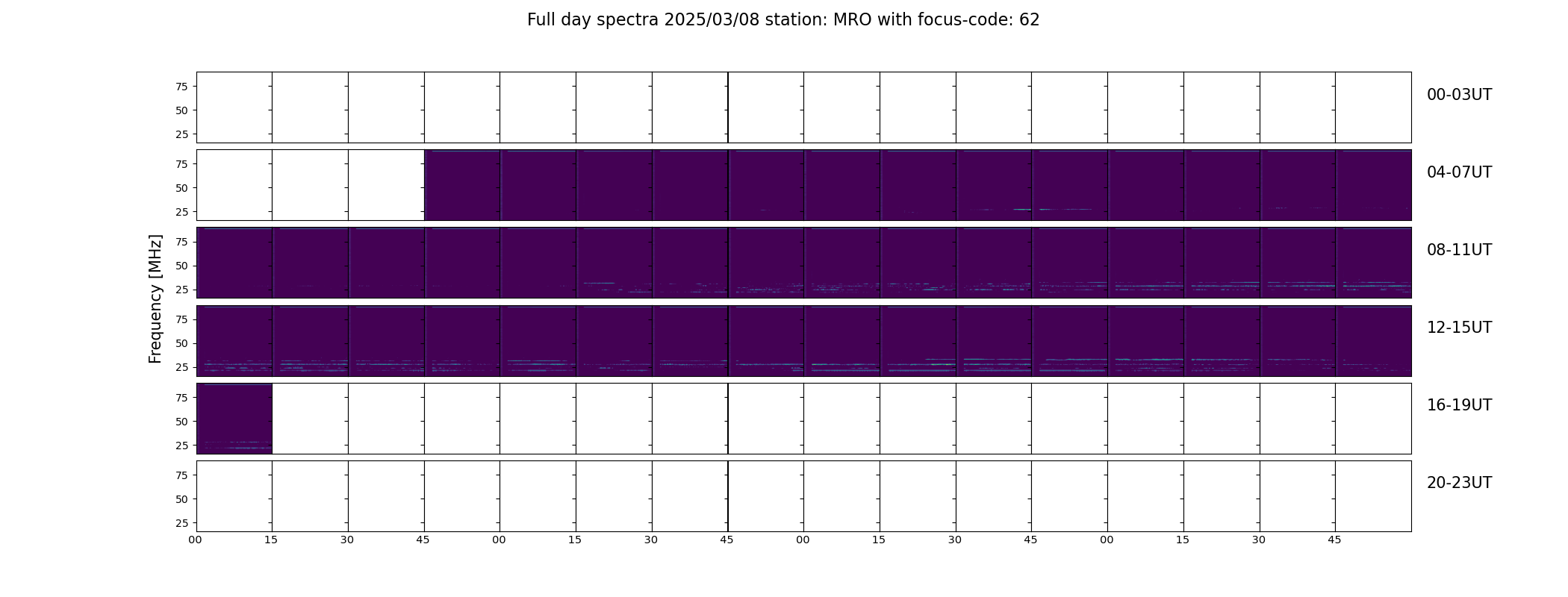 Full day spectra 2025/03/08 station: MRO with focus-code: 62

Frequency [MHz]

75
50
25
00-03UT

75
50
25
04-07UT

75
50
25
08-11UT

75
50
25
12-15UT

75
50
25
16-19UT

75
50
25
20-23UT

00 15 30 45 00 15 30 45 00 15 30 45 00 15 30 45